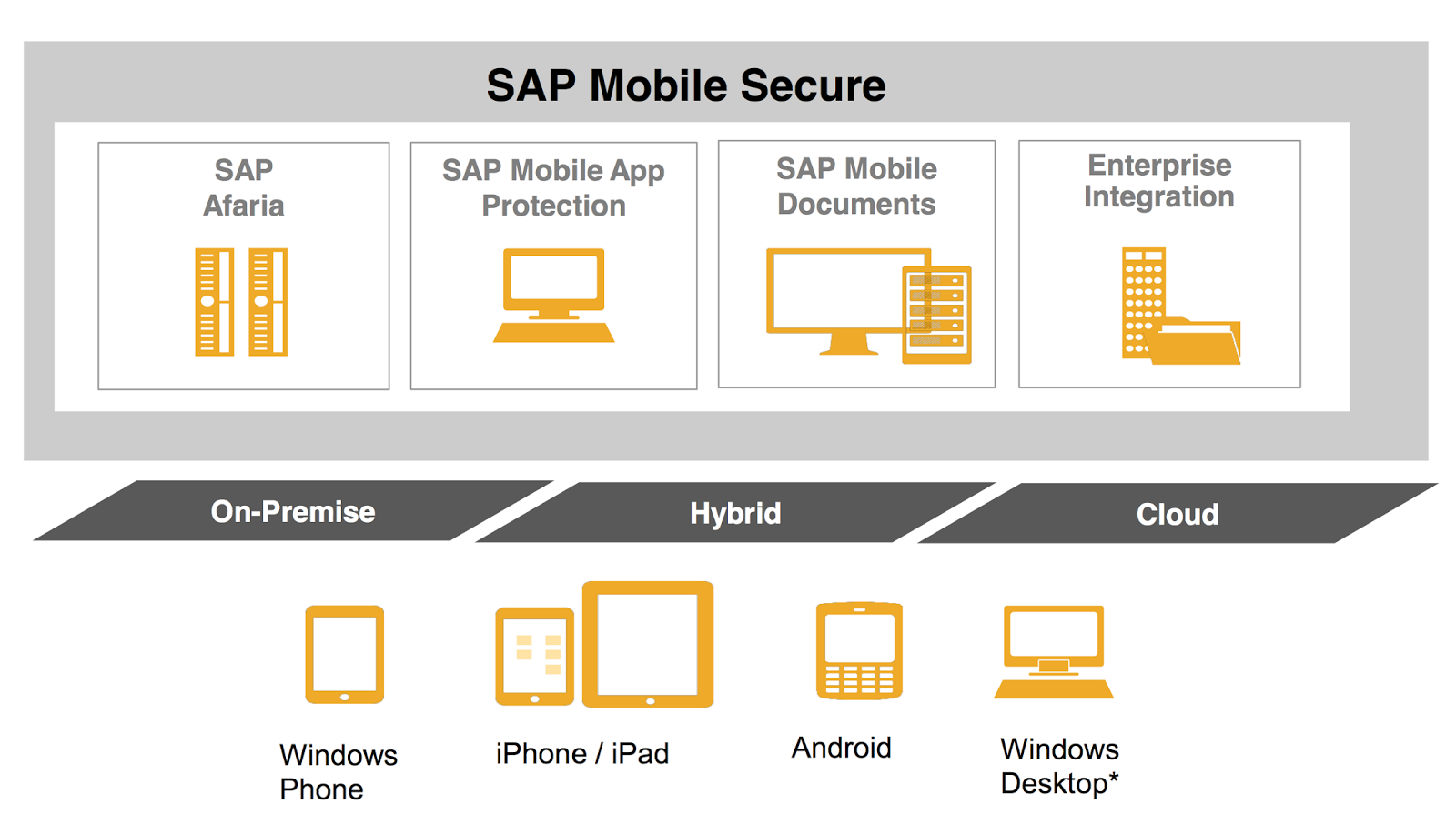 SAP Mobile Secure

SAP Afaria

SAP Mobile App Protection

SAP Mobile Documents

Enterprise Integration

On-Premise

Hybrid

Cloud

Windows Phone

iPhone / iPad

Android

Windows Desktop*